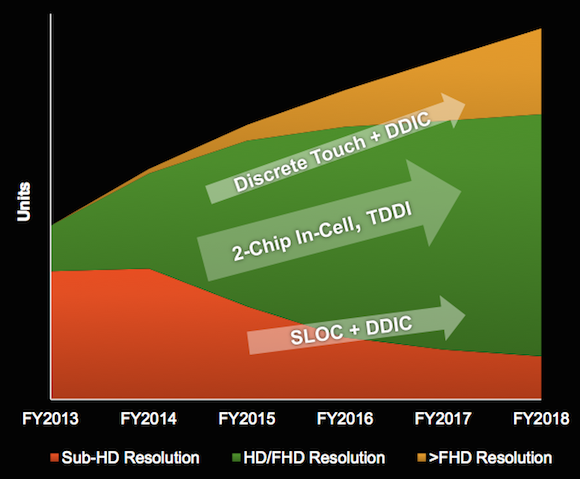 Units

Discrete Touch + DDIC

2-Chip In-Cell, TDDI

SLOC + DDIC

FY2013 FY2014 FY2015 FY2016 FY2017 FY2018

Sub-HD Resolution HD/FHD Resolution >FHD Resolution